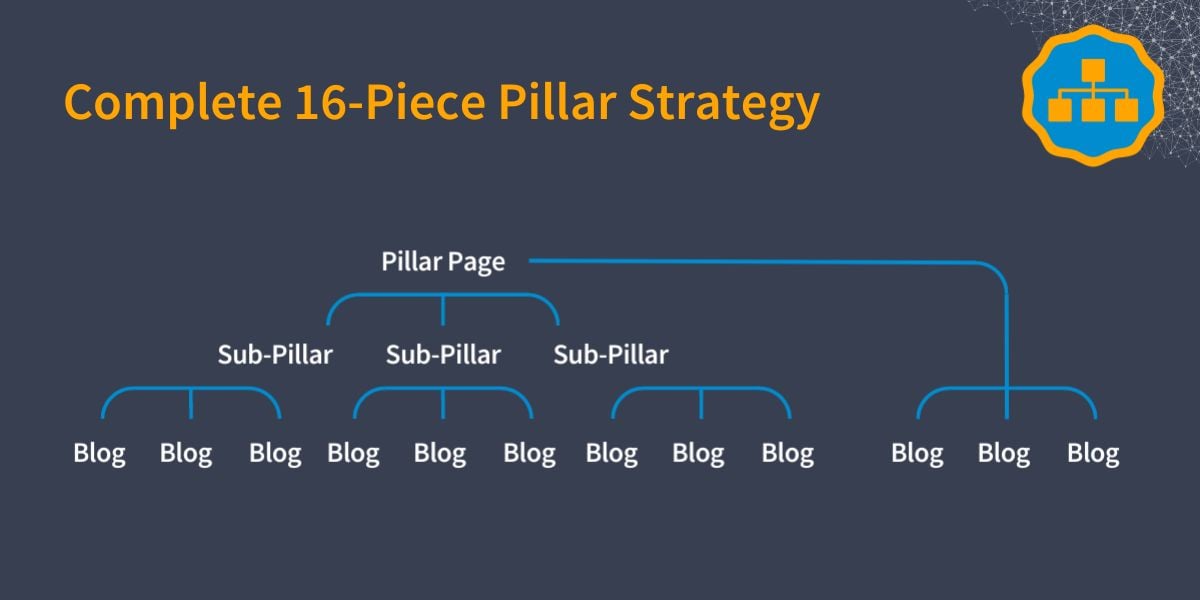 Complete 16-Piece Pillar Strategy

Pillar Page

Sub-Pillar Sub-Pillar Sub-Pillar

Blog Blog Blog Blog Blog Blog Blog Blog Blog Blog Blog Blog